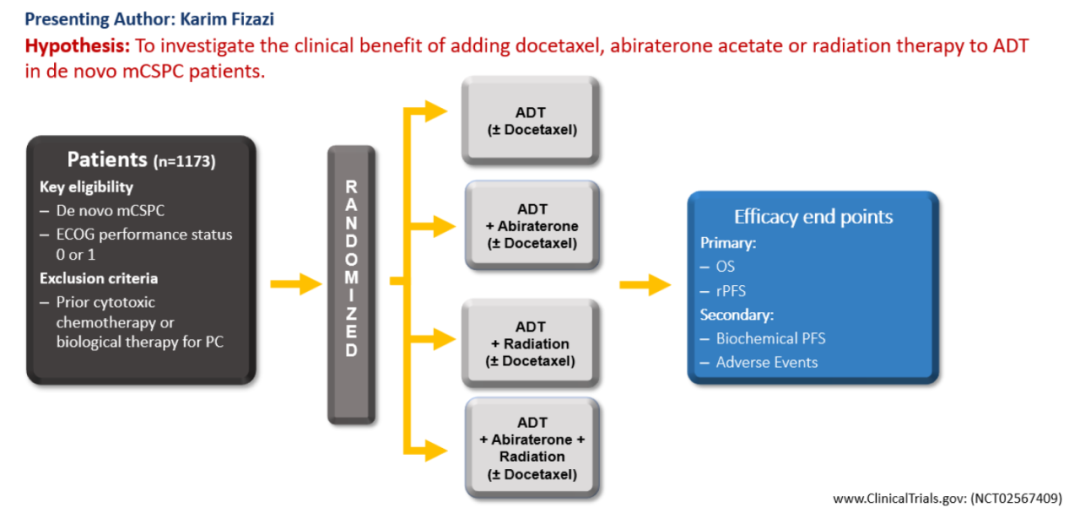 Presenting Author: Karim Fizazi

Hypothesis: To investigate the clinical benefit of adding docetaxel, abiraterone acetate or radiation therapy to ADT in de novo mCSPC patients.

Patients (n=1173)
Key eligibility
– De novo mCSPC
– ECOG performance status 0 or 1
Exclusion criteria
– Prior cytotoxic chemotherapy or biological therapy for PC

RANDOMIZED

ADT
(± Docetaxel)

ADT
+ Abiraterone
(± Docetaxel)

ADT
+ Radiation
(± Docetaxel)

ADT
+ Abiraterone +
Radiation
(± Docetaxel)

Efficacy end points
Primary:
– OS
– rPFS
Secondary:
– Biochemical PFS
– Adverse Events

www.ClinicalTrials.gov: (NCT02567409)